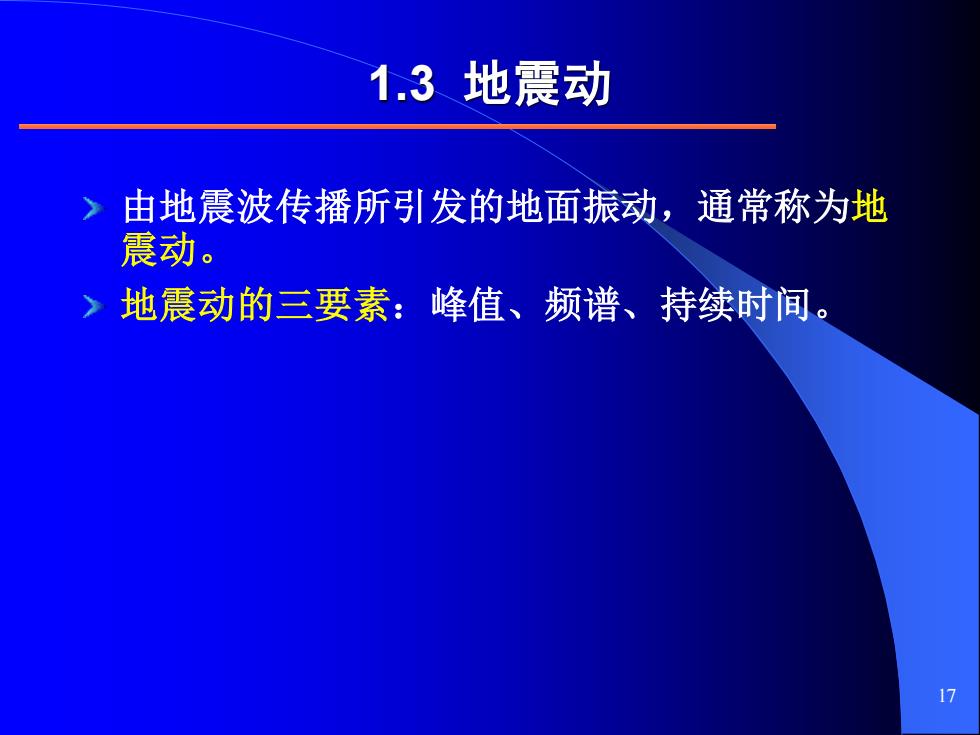 1.3 地震动

由地震波传播所引发的地面振动，通常称为地震动。

地震动的三要素：峰值、频谱、持续时间。

17